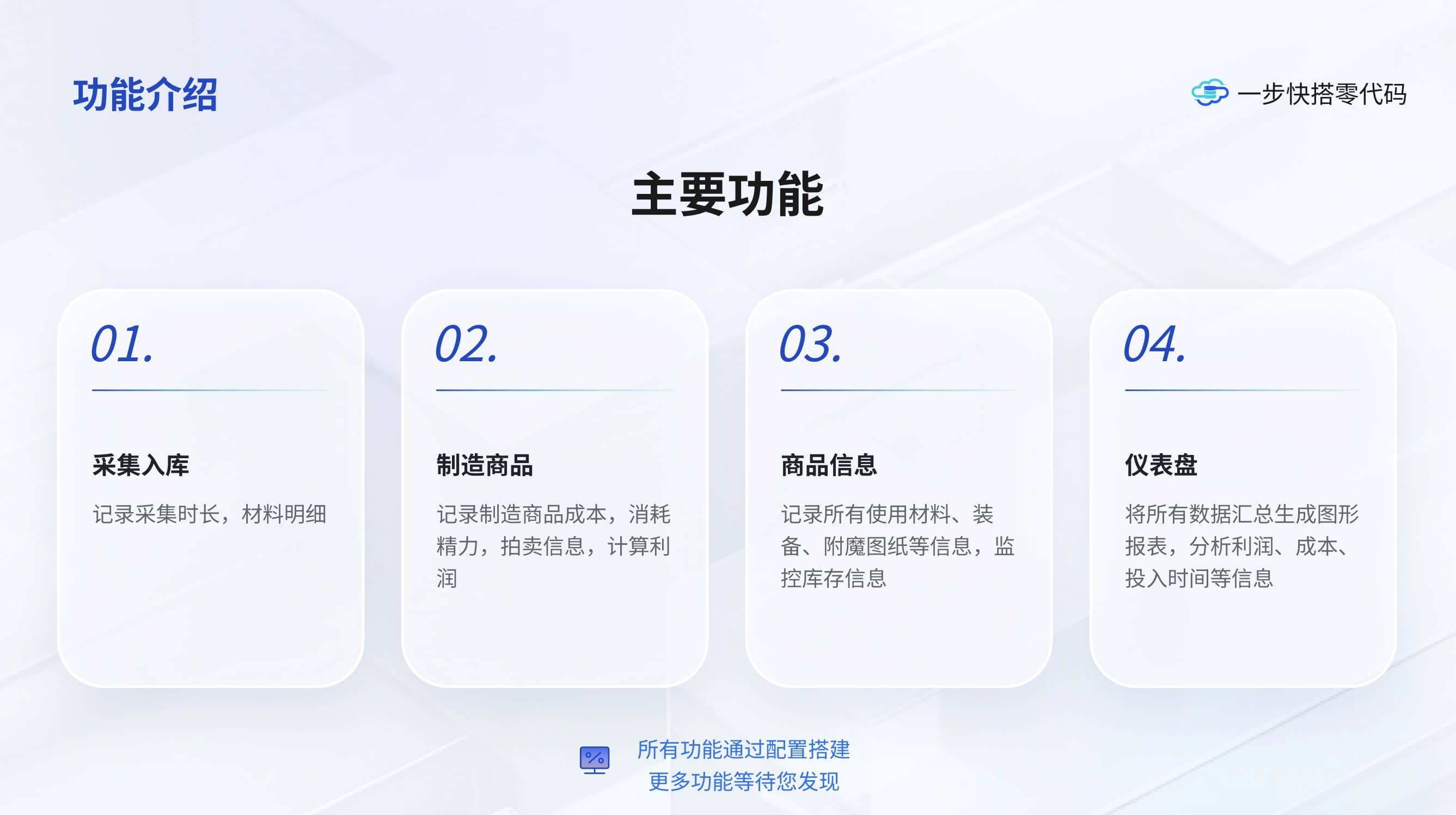 功能介绍

一步快搭零代码

主要功能

01.

采集入库

记录采集时长，材料明细

02.

制造商品

记录制造商品成本，消耗精力，拍卖信息，计算利润

03.

商品信息

记录所有使用材料、装备、附魔图纸等信息，监控库存信息

04.

仪表盘

将所有数据汇总生成图形报表，分析利润、成本、投入时间等信息

所有功能通过配置搭建
更多功能等待您发现